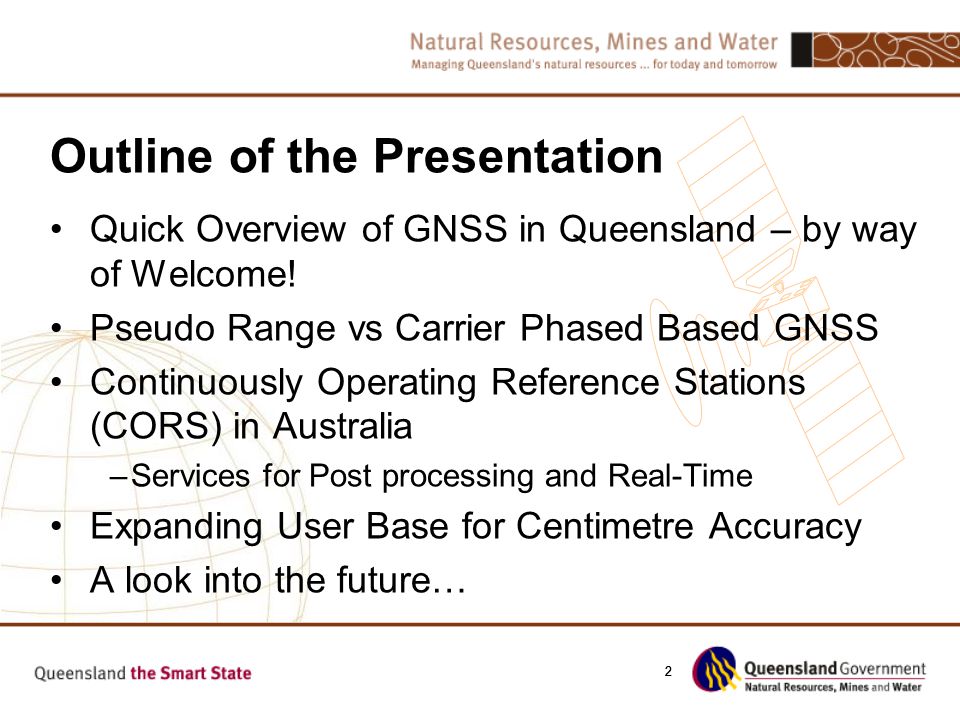 Natural Resources, Mines and Water
Managing Queensland's natural resources ... for today and tomorrow

Outline of the Presentation

• Quick Overview of GNSS in Queensland – by way of Welcome!
• Pseudo Range vs Carrier Phased Based GNSS
• Continuously Operating Reference Stations (CORS) in Australia
– Services for Post processing and Real-Time
• Expanding User Base for Centimetre Accuracy
• A look into the future…

Queensland the Smart State

2

Queensland Government
Natural Resources, Mines and Water